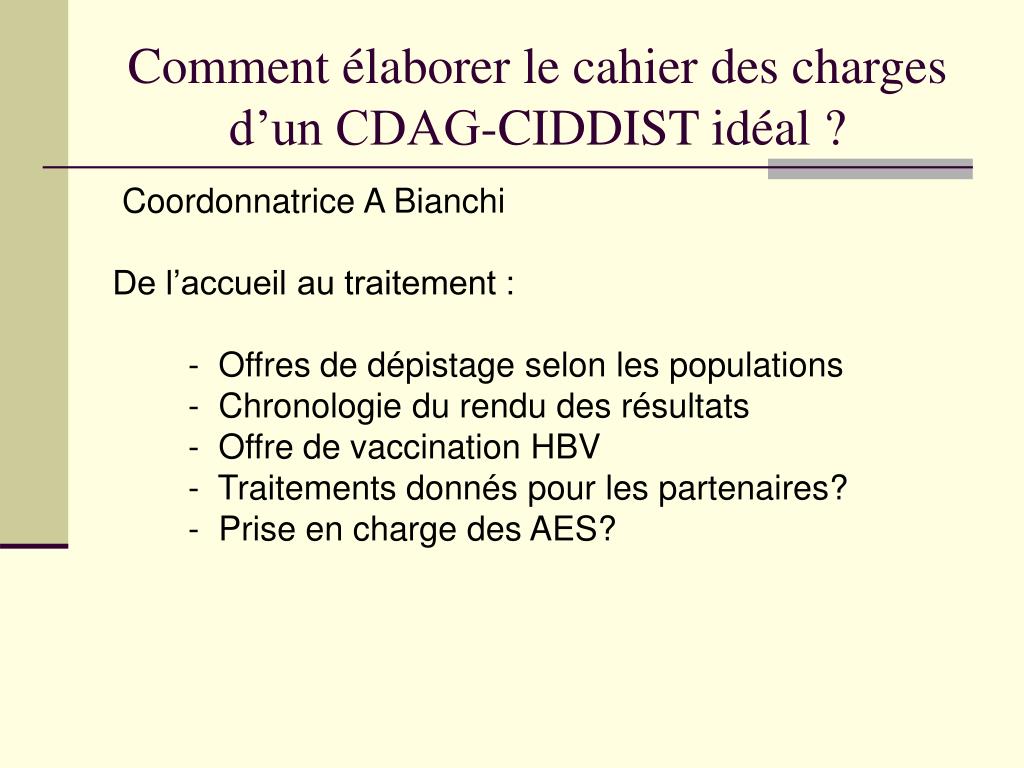 Comment élaborer le cahier des charges d’un CDAG-CIDDIST idéal ?

Coordonnatrice A Bianchi

De l’accueil au traitement :

- Offres de dépistage selon les populations
- Chronologie du rendu des résultats
- Offre de vaccination HBV
- Traitements donnés pour les partenaires?
- Prise en charge des AES?